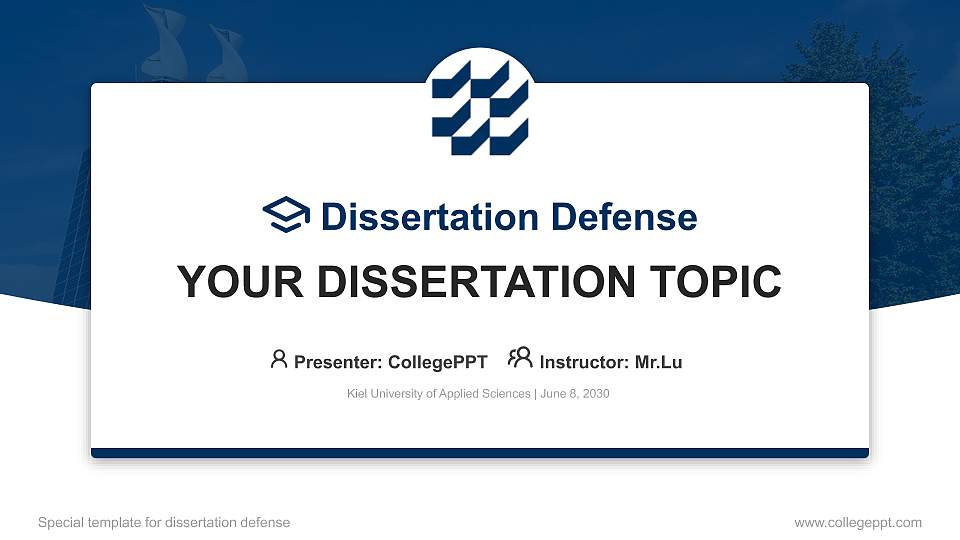 Dissertation Defense

YOUR DISSERTATION TOPIC

Presenter: CollegePPT Instructor: Mr.Lu

Kiel University of Applied Sciences | June 8, 2030

Special template for dissertation defense

www.collegeppt.com